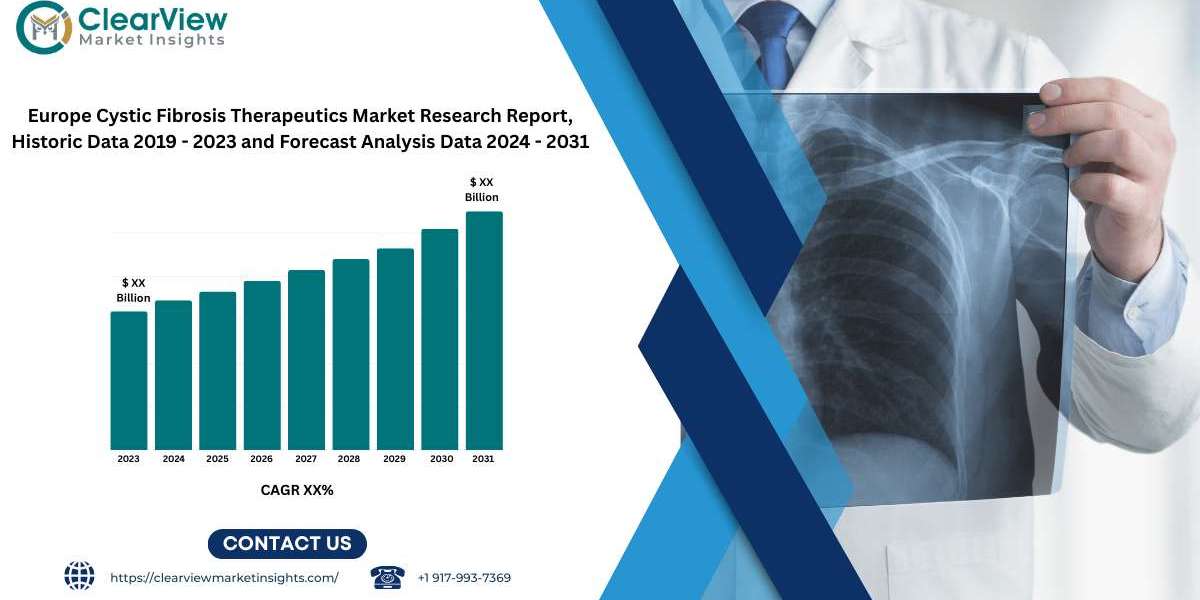 ClearView
Market Insights

Europe Cystic Fibrosis Therapeutics Market Research Report, Historic Data 2019 - 2023 and Forecast Analysis Data 2024 - 2031

$ XX Billion

$ XX Billion

2023 2024 2025 2026 2027 2028 2029 2030 2031

CAGR XX%

CONTACT US

https://clearviewmarketinsights.com/

+1 917-993-7369